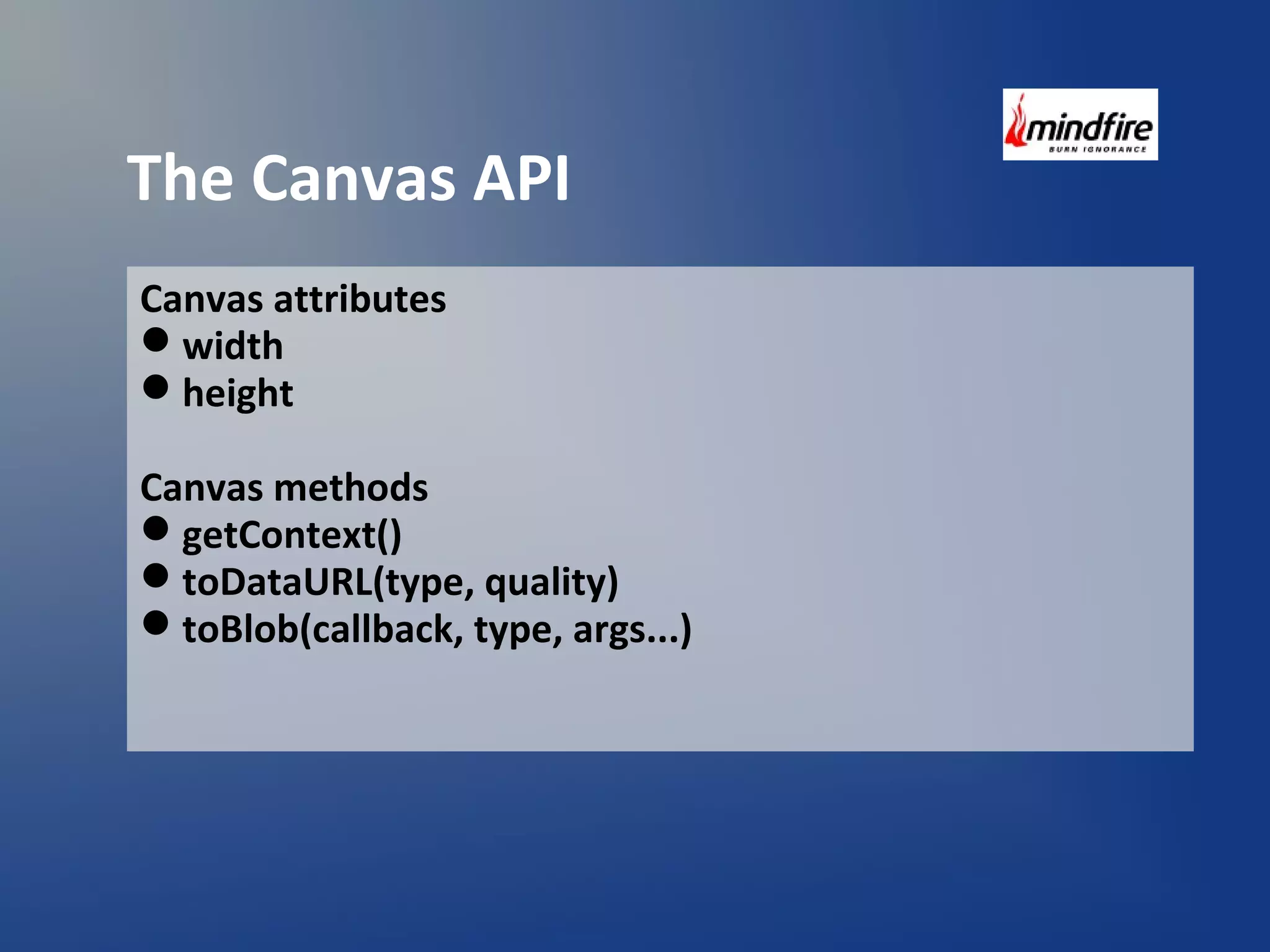 mindfire
BURN IGNORANCE

The Canvas API

Canvas attributes
● width
● height

Canvas methods
● getContext()
● toDataURL(type, quality)
● toBlob(callback, type, args...)